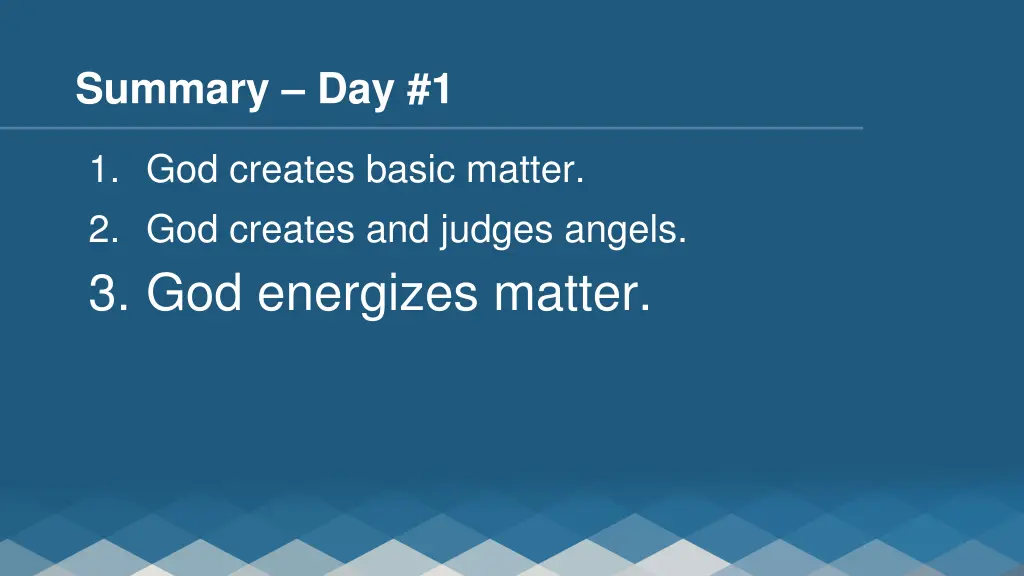 Summary – Day #1

1. God creates basic matter.
2. God creates and judges angels.
3. God energizes matter.